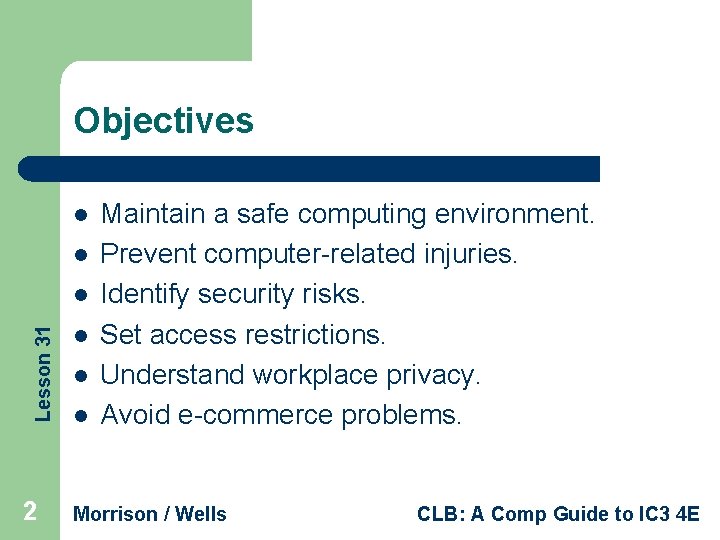 Objectives

- Maintain a safe computing environment.
- Prevent computer-related injuries.
- Identify security risks.
- Set access restrictions.
- Understand workplace privacy.
- Avoid e-commerce problems.

Lesson 31

2 Morrison / Wells CLB: A Comp Guide to IC3 4E